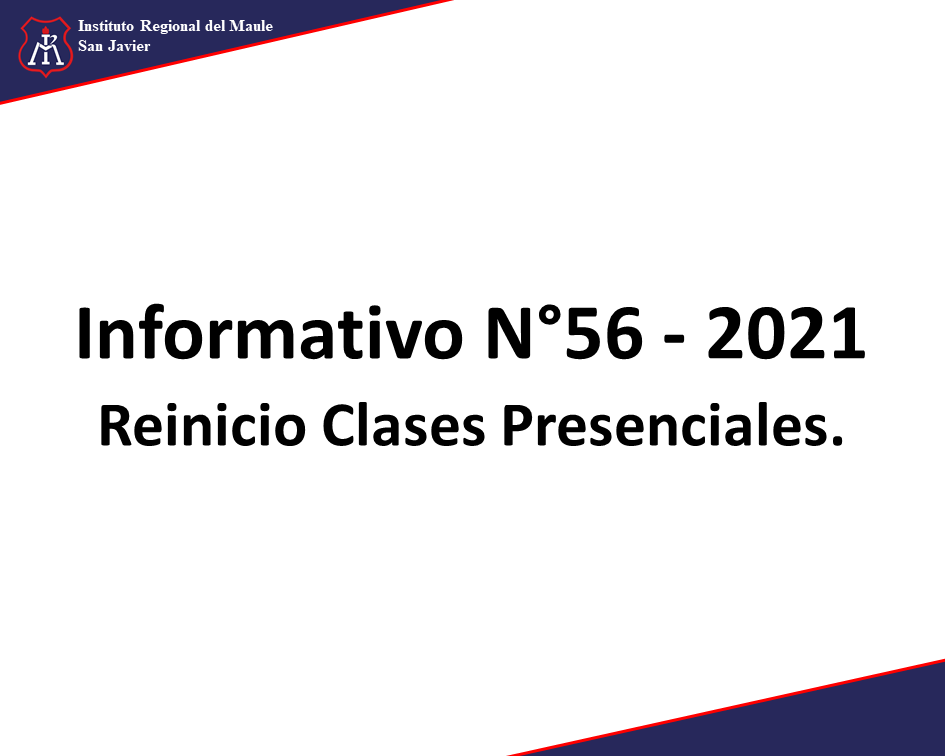 Instituto Regional del Maule
San Javier

Informativo N°56 - 2021
Reinicio Clases Presenciales.